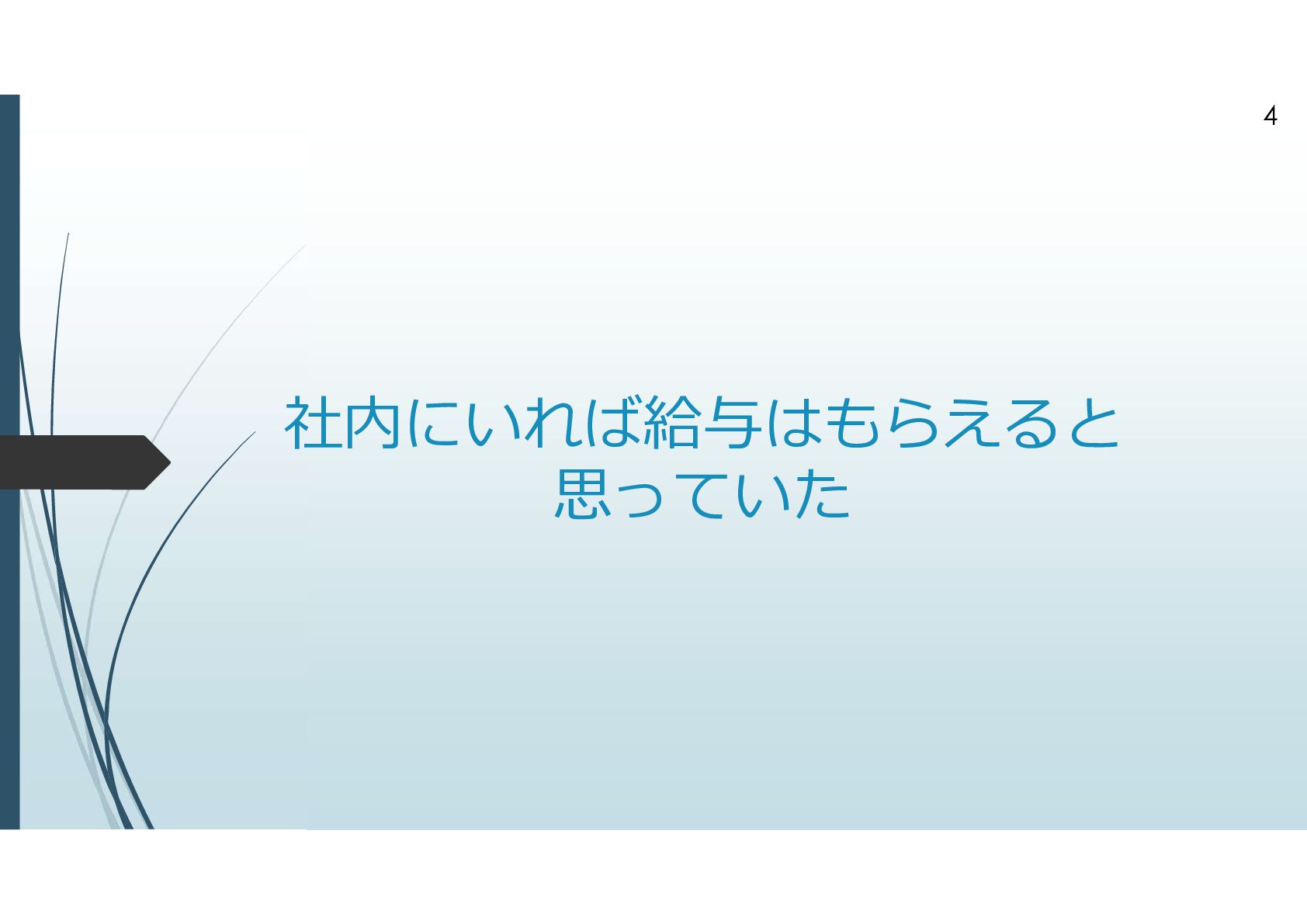 4

社内にいれば給与はもらえると思っていた